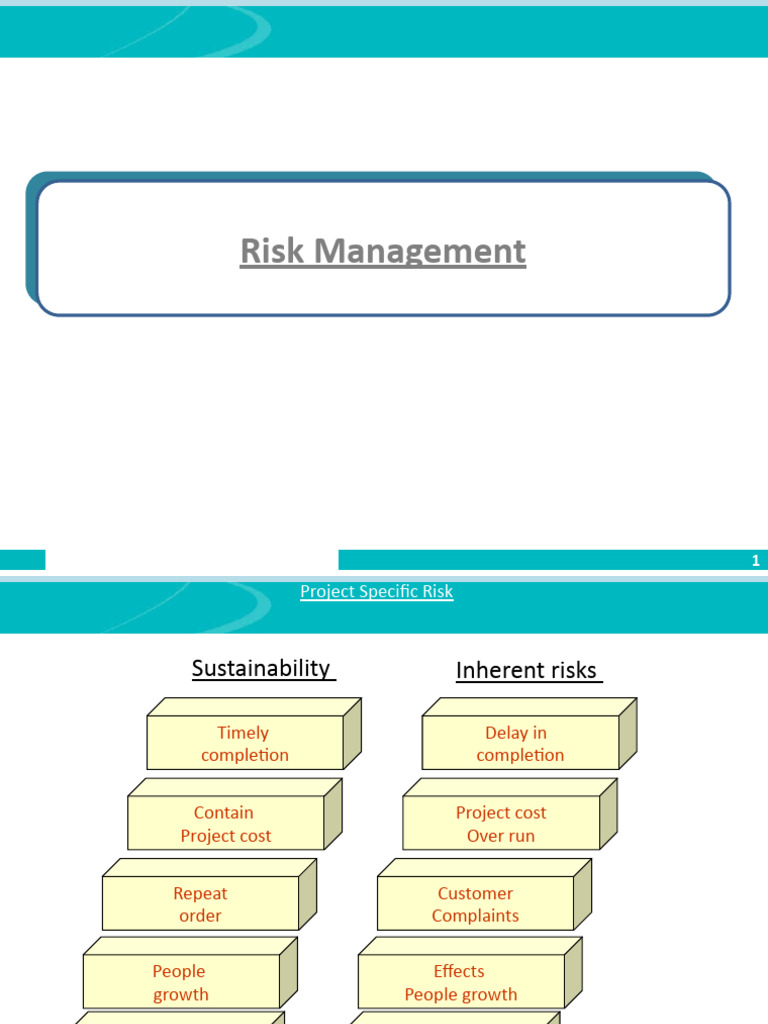 Risk Management

1

Project Specific Risk

Sustainability

Timely completion

Contain Project cost

Repeat order

People growth

Inherent risks

Delay in completion

Project cost Over run

Customer Complaints

Effects People growth